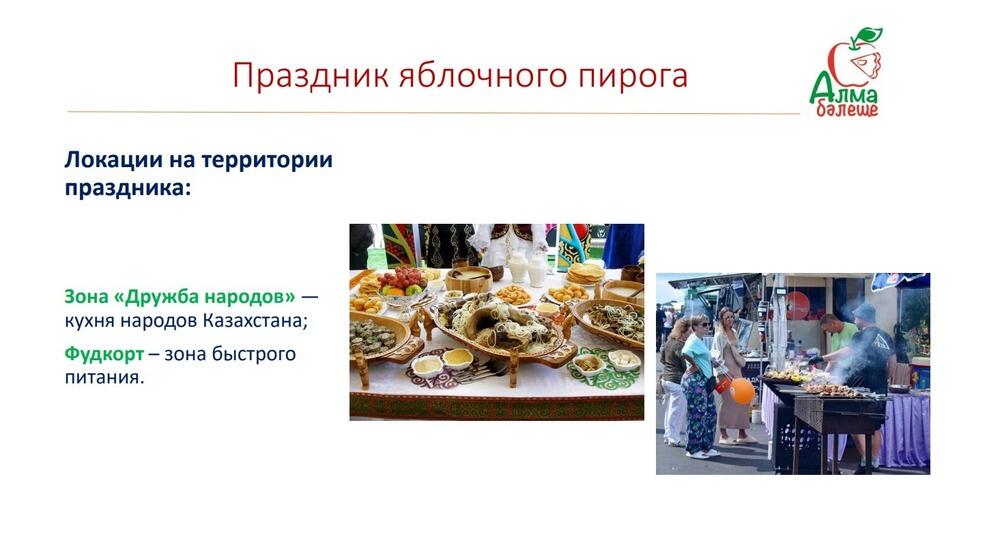 Праздник яблочного пирога

Алма бәлеше

Локации на территории праздника:

Зона «Дружба народов» — кухня народов Казахстана;

Фудкорт – зона быстрого питания.